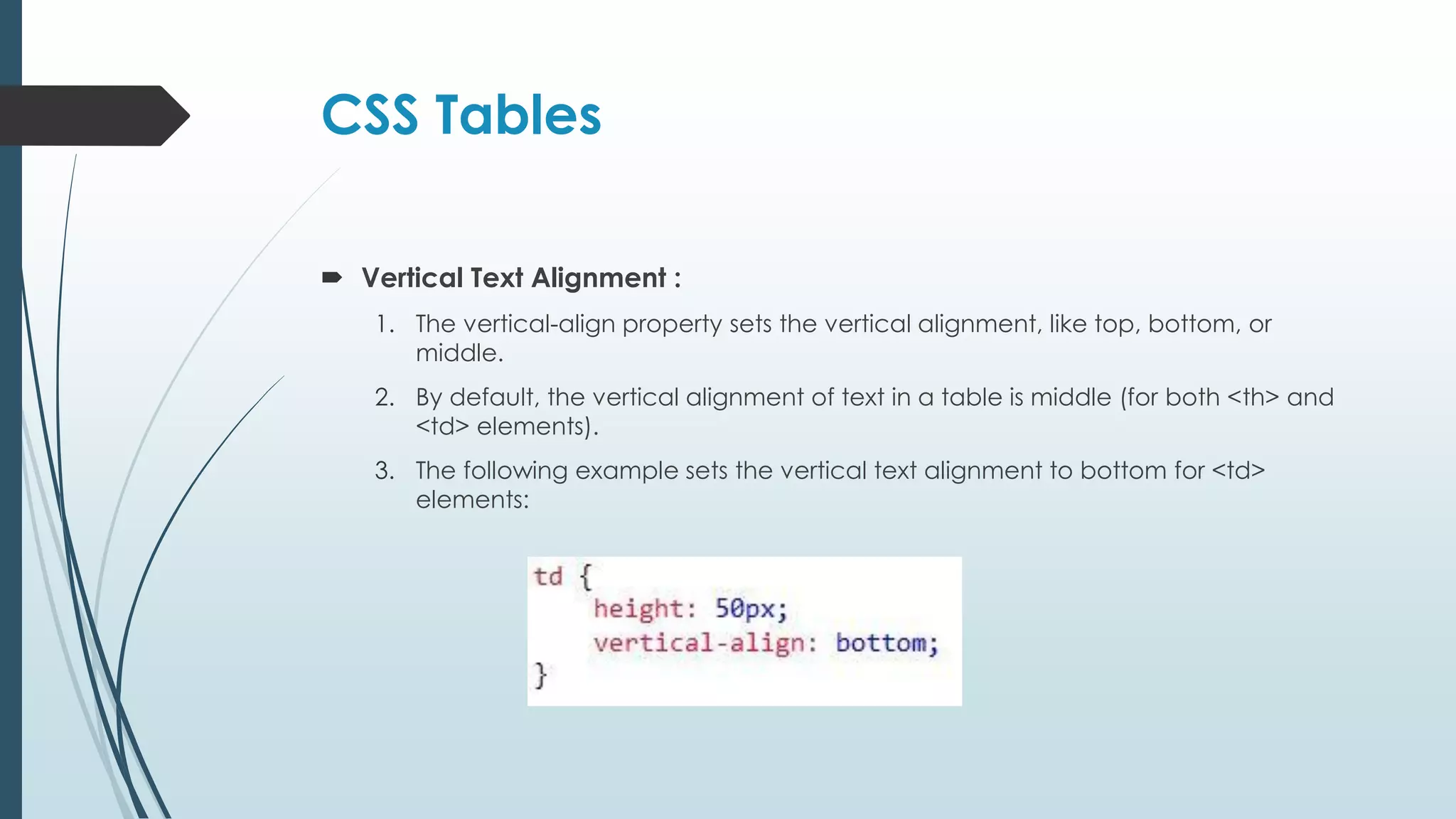 CSS Tables

Vertical Text Alignment :

1. The vertical-align property sets the vertical alignment, like top, bottom, or middle.

2. By default, the vertical alignment of text in a table is middle (for both <th> and <td> elements).

3. The following example sets the vertical text alignment to bottom for <td> elements:

td {
    height: 50px;
    vertical-align: bottom;
}